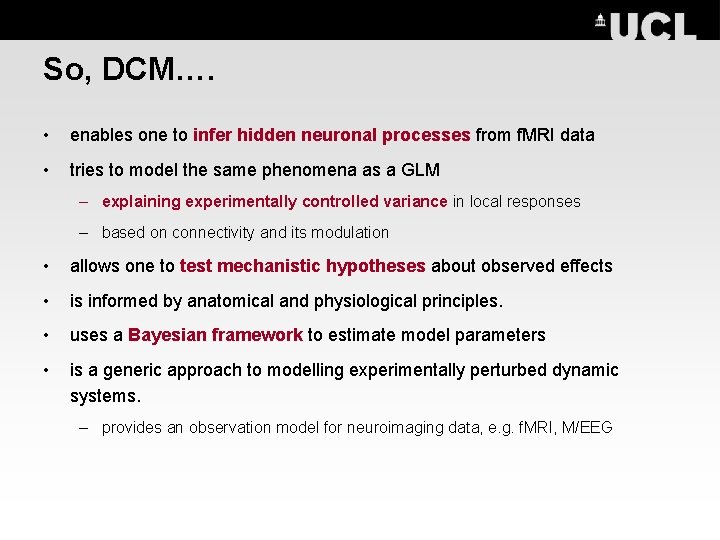 UCL

So, DCM….

• enables one to infer hidden neuronal processes from fMRI data

• tries to model the same phenomena as a GLM

– explaining experimentally controlled variance in local responses

– based on connectivity and its modulation

• allows one to test mechanistic hypotheses about observed effects

• is informed by anatomical and physiological principles.

• uses a Bayesian framework to estimate model parameters

• is a generic approach to modelling experimentally perturbed dynamic systems.

– provides an observation model for neuroimaging data, e.g. fMRI, M/EEG